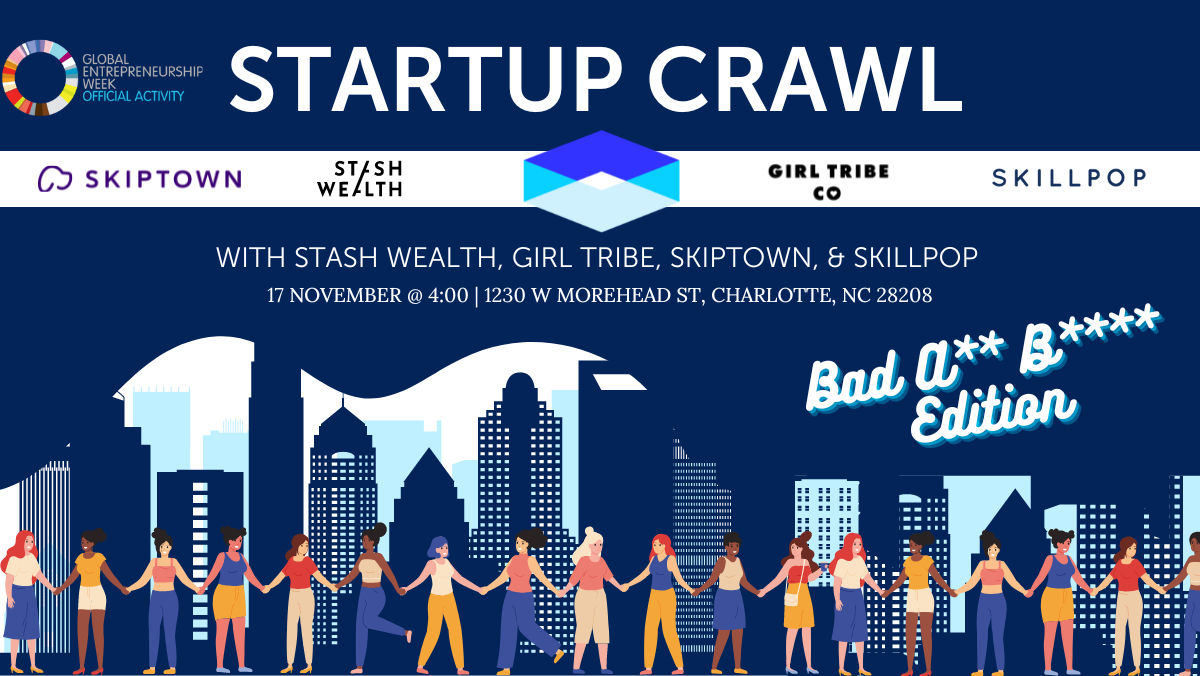 GLOBAL ENTREPRENEURSHIP WEEK OFFICIAL ACTIVITY

STARTUP CRAWL

SKIPTOWN

STASH WEALTH

GIRL TRIBE CO

SKILLPOP

WITH STASH WEALTH, GIRL TRIBE, SKIPTOWN, & SKILLPOP

17 NOVEMBER @ 4:00 | 1230 W MOREHEAD ST, CHARLOTTE, NC 28208

Bad A** B**** Edition